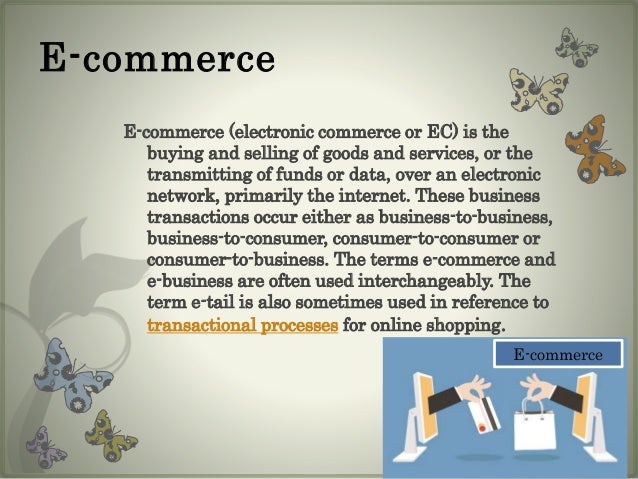 E-commerce

E-commerce (electronic commerce or EC) is the buying and selling of goods and services, or the transmitting of funds or data, over an electronic network, primarily the internet. These business transactions occur either as business-to-business, business-to-consumer, consumer-to-consumer or consumer-to-business. The terms e-commerce and e-business are often used interchangeably. The term e-tail is also sometimes used in reference to transactional processes for online shopping.

E-commerce